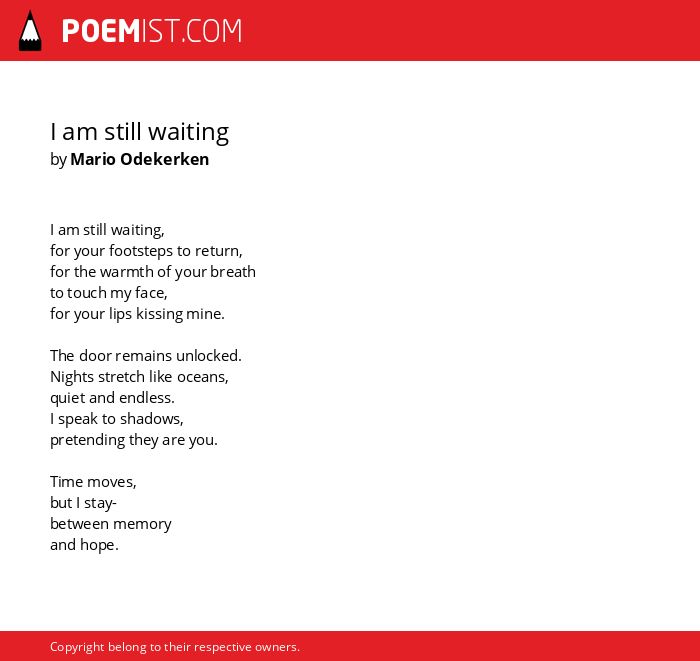 POEMIST.COM

I am still waiting
by Mario Odekerken

I am still waiting,
for your footsteps to return,
for the warmth of your breath
to touch my face,
for your lips kissing mine.

The door remains unlocked.
Nights stretch like oceans,
quiet and endless.
I speak to shadows,
pretending they are you.

Time moves,
but I stay-
between memory
and hope.

Copyright belong to their respective owners.